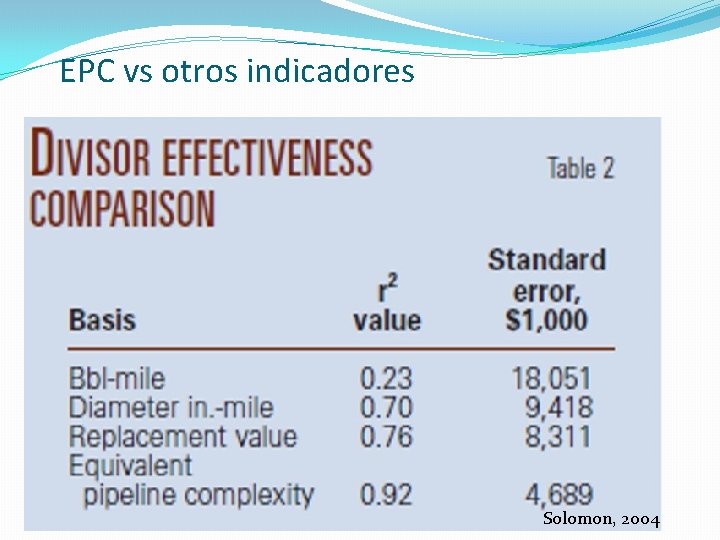 EPC vs otros indicadores

DIVISOR EFFECTIVENESS COMPARISON

Table 2

| Basis | $r^2$ value | Standard error, \$1,000 |
|---|---|---|
| Bbl-mile | 0.23 | 18,051 |
| Diameter in.-mile | 0.70 | 9,418 |
| Replacement value | 0.76 | 8,311 |
| Equivalent pipeline complexity | 0.92 | 4,689 |

Solomon, 2004